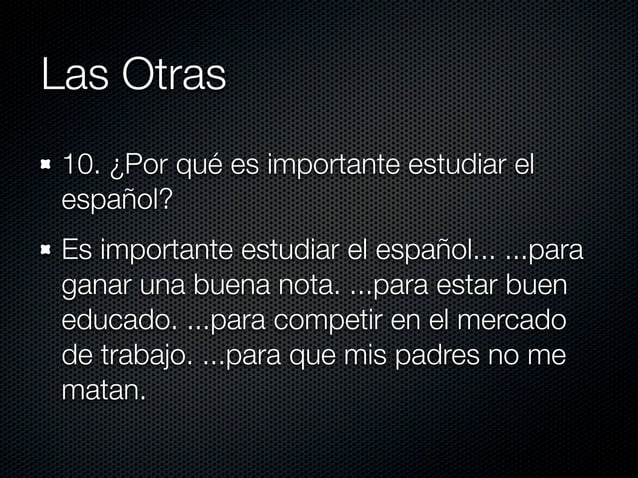 Las Otras

10. ¿Por qué es importante estudiar el español?

Es importante estudiar el español... ...para ganar una buena nota. ...para estar buen educado. ...para competir en el mercado de trabajo. ...para que mis padres no me matan.